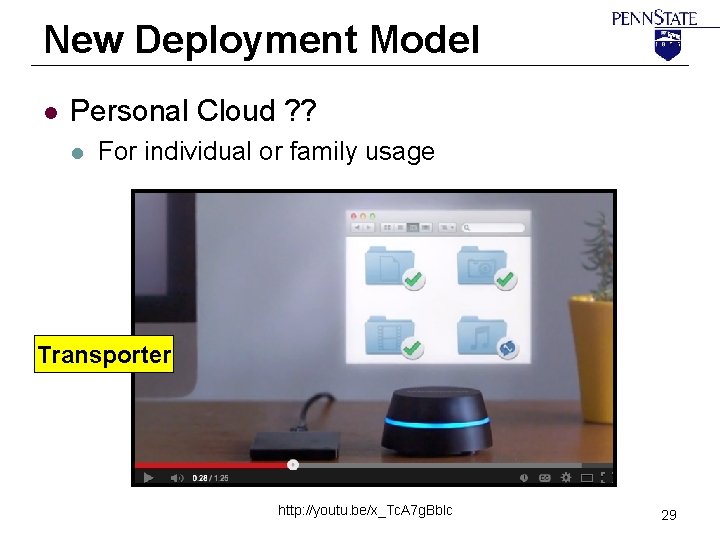 New Deployment Model

PENNSTATE

- Personal Cloud ??
  - For individual or family usage

Transporter

0:28 / 1:25

http://youtu.be/x_TcA7gBblc

29